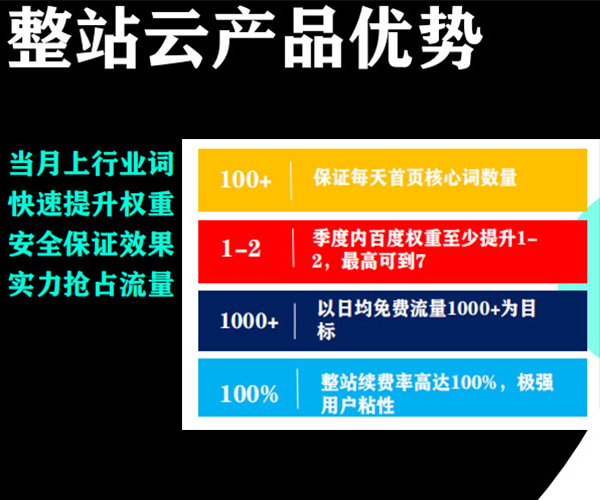 整站云产品优势

当月上行业词
快速提升权重
安全保证效果
实力抢占流量

100+ 保证每天首页核心词数量

1-2 季度内百度权重至少提升1-2，最高可到7

1000+ 以日均免费流量1000+为目标

100% 整站续费率高达100%，极强用户粘性